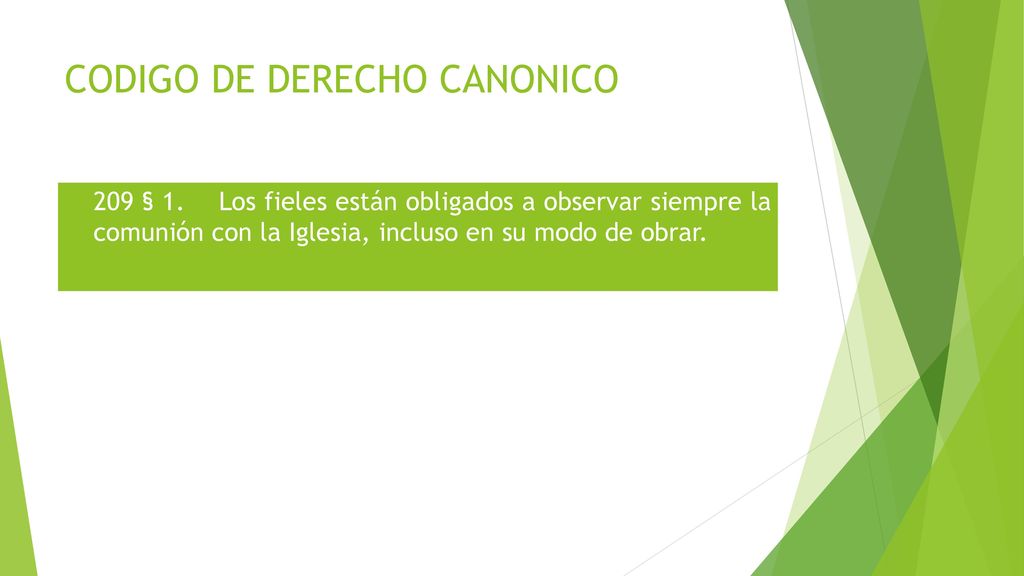 CODIGO DE DERECHO CANONICO

209 § 1. Los fieles están obligados a observar siempre la comunión con la Iglesia, incluso en su modo de obrar.